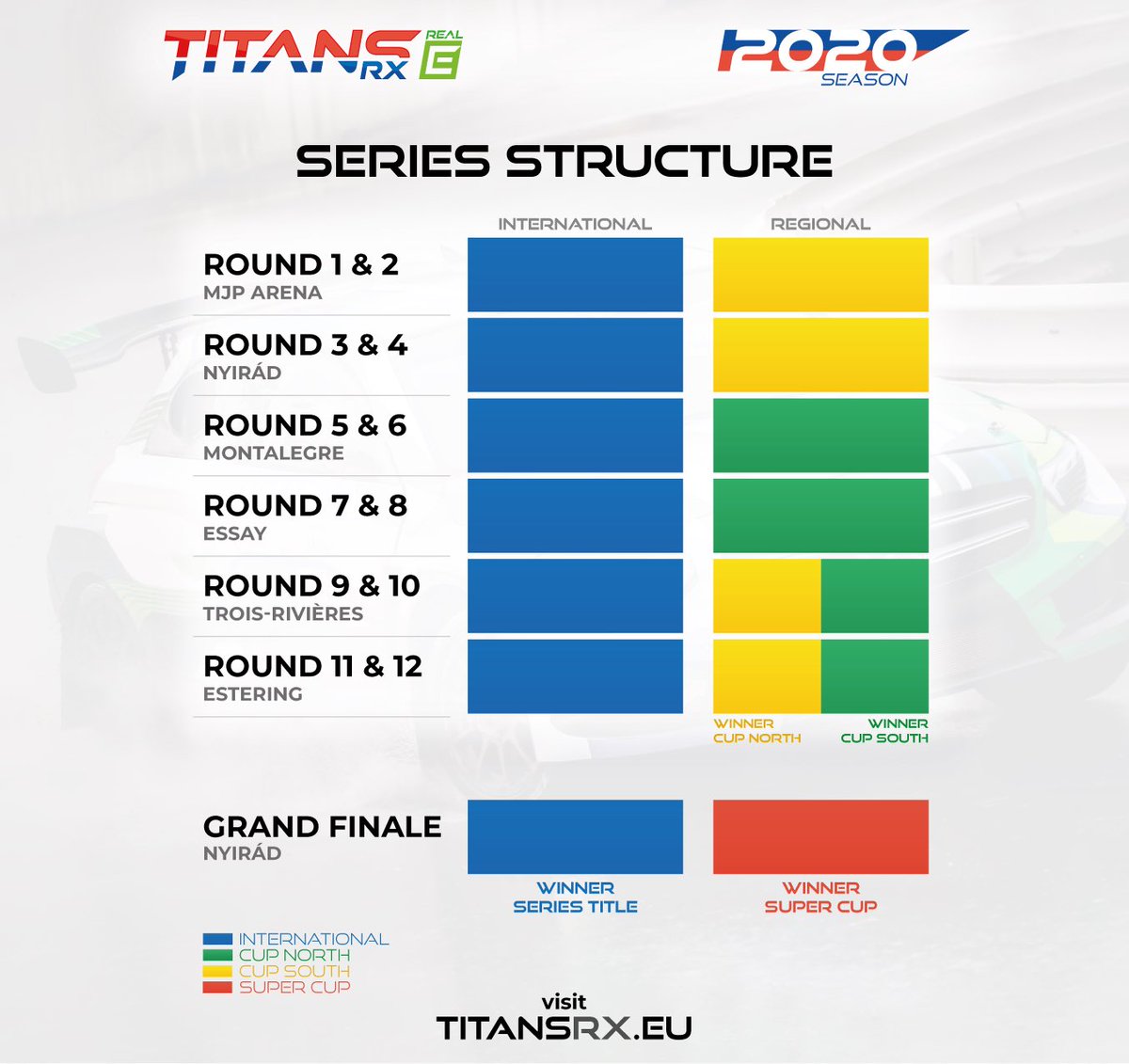 TITANS RX REAL E

2020 SEASON

SERIES STRUCTURE

INTERNATIONAL

REGIONAL

ROUND 1 & 2
MJP ARENA

ROUND 3 & 4
NYIRÁD

ROUND 5 & 6
MONTALEGRE

ROUND 7 & 8
ESSAY

ROUND 9 & 10
TROIS-RIVIÈRES

ROUND 11 & 12
ESTERING

WINNER
CUP NORTH

WINNER
CUP SOUTH

GRAND FINALE
NYIRÁD

WINNER
SERIES TITLE

WINNER
SUPER CUP

INTERNATIONAL
CUP NORTH
CUP SOUTH
SUPER CUP

visit
TITANSRX.EU